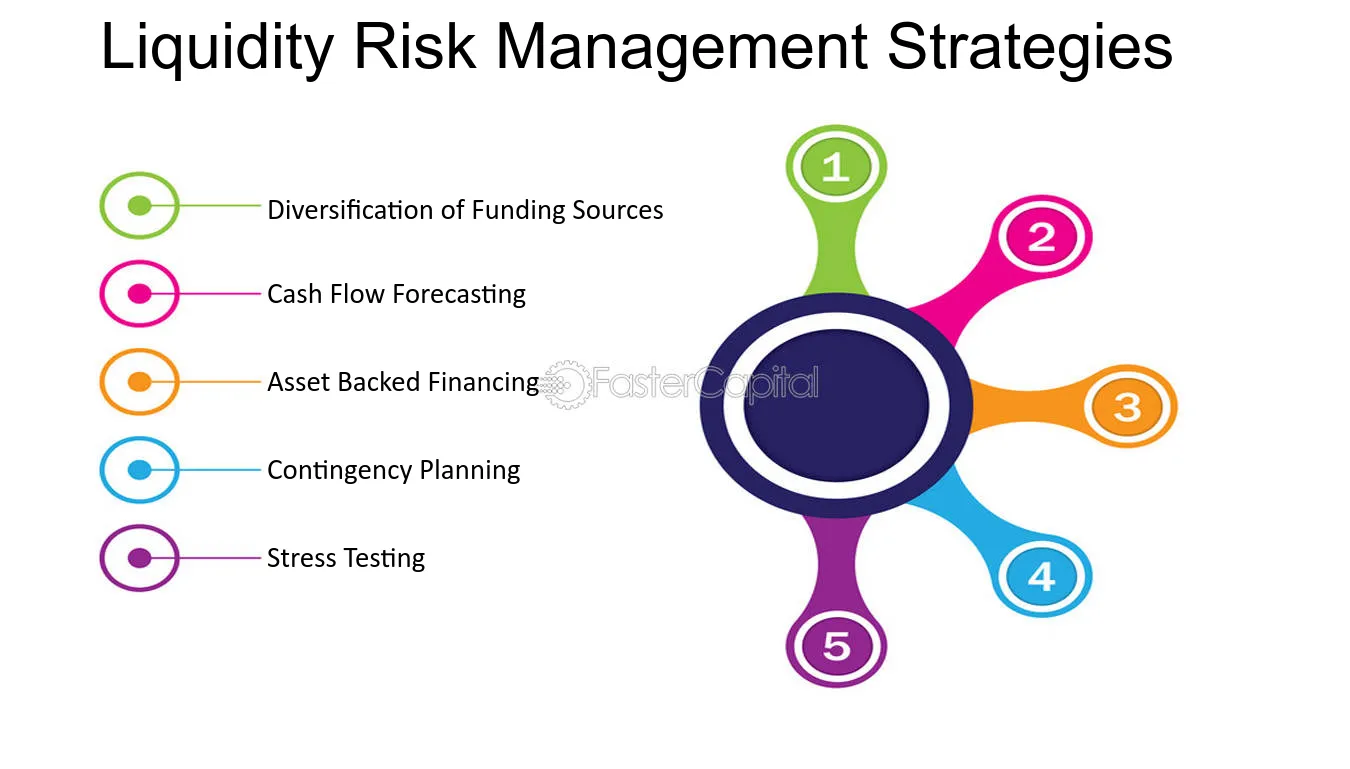 Liquidity Risk Management Strategies

Diversification of Funding Sources

Cash Flow Forecasting

Asset Backed Financing

Contingency Planning

Stress Testing

FasterCapital

1

2

3

4

5